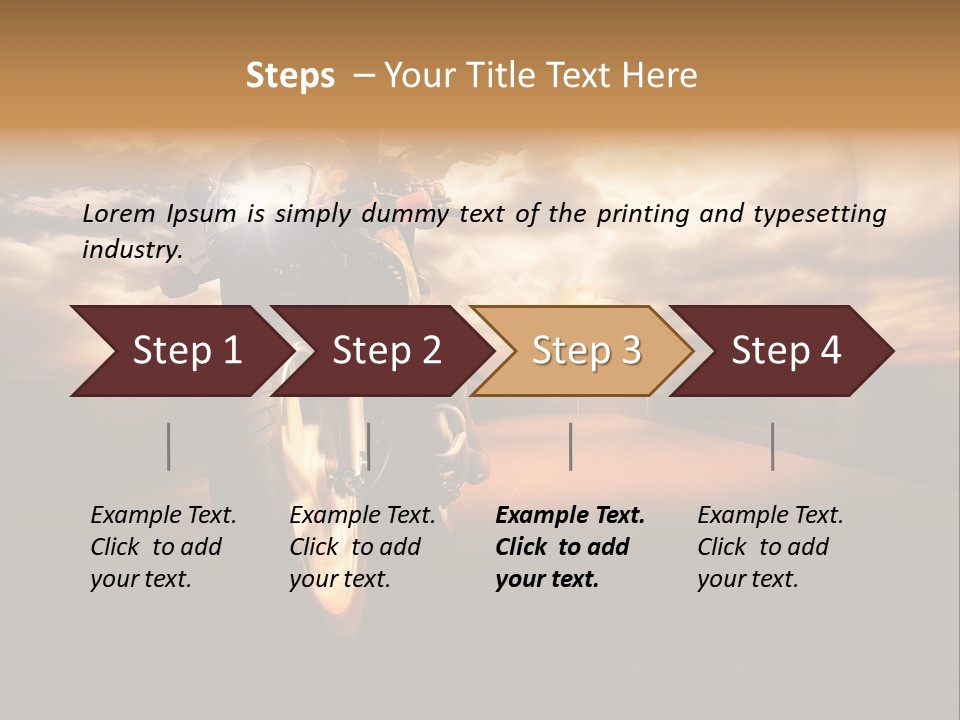 Steps – Your Title Text Here

Lorem Ipsum is simply dummy text of the printing and typesetting industry.

Step 1

Step 2

Step 3

Step 4

Example Text. Click to add your text.

Example Text. Click to add your text.

Example Text. Click to add your text.

Example Text. Click to add your text.